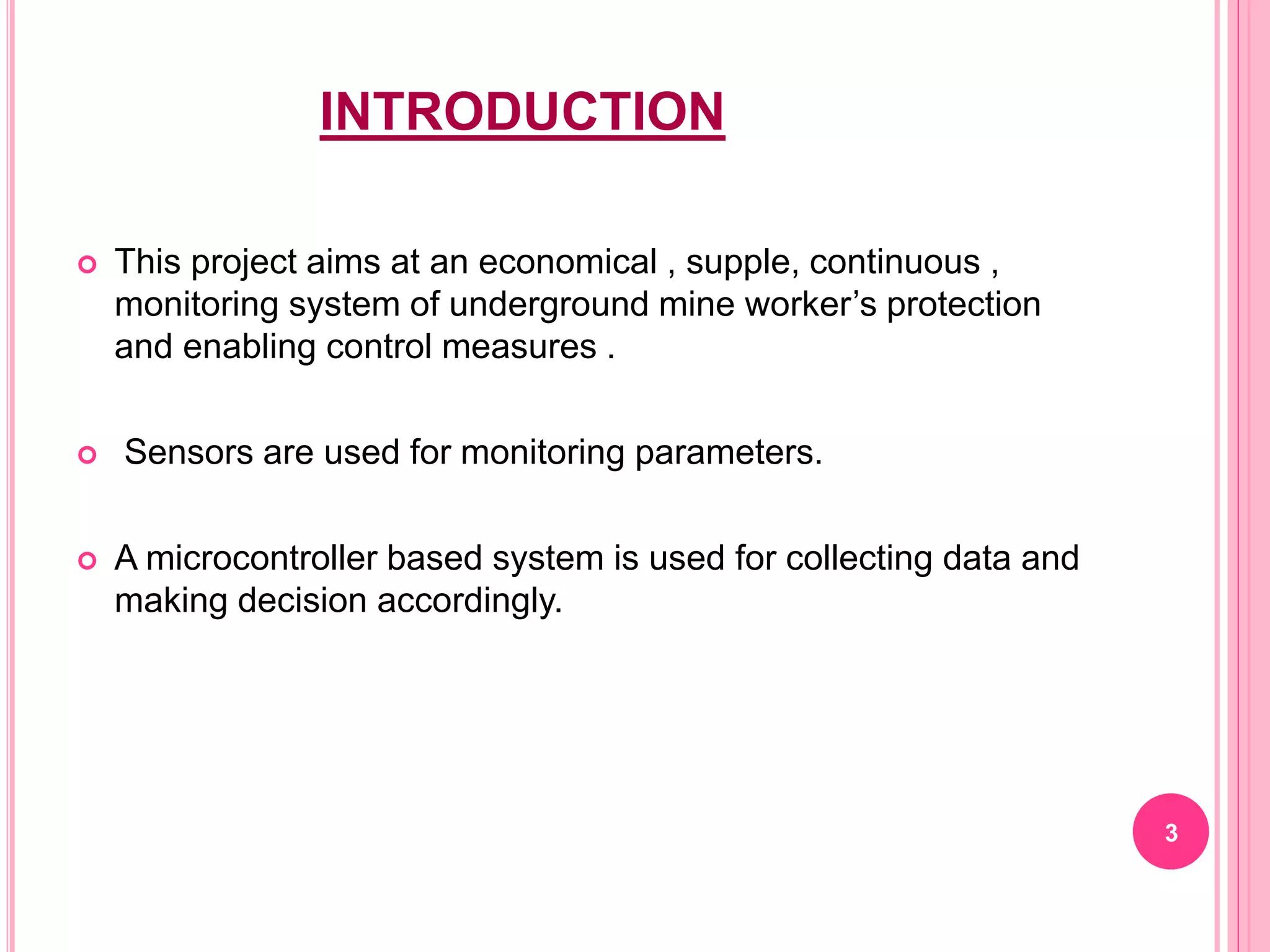 INTRODUCTION

This project aims at an economical , supple, continuous , monitoring system of underground mine worker’s protection and enabling control measures .

Sensors are used for monitoring parameters.

A microcontroller based system is used for collecting data and making decision accordingly.

3